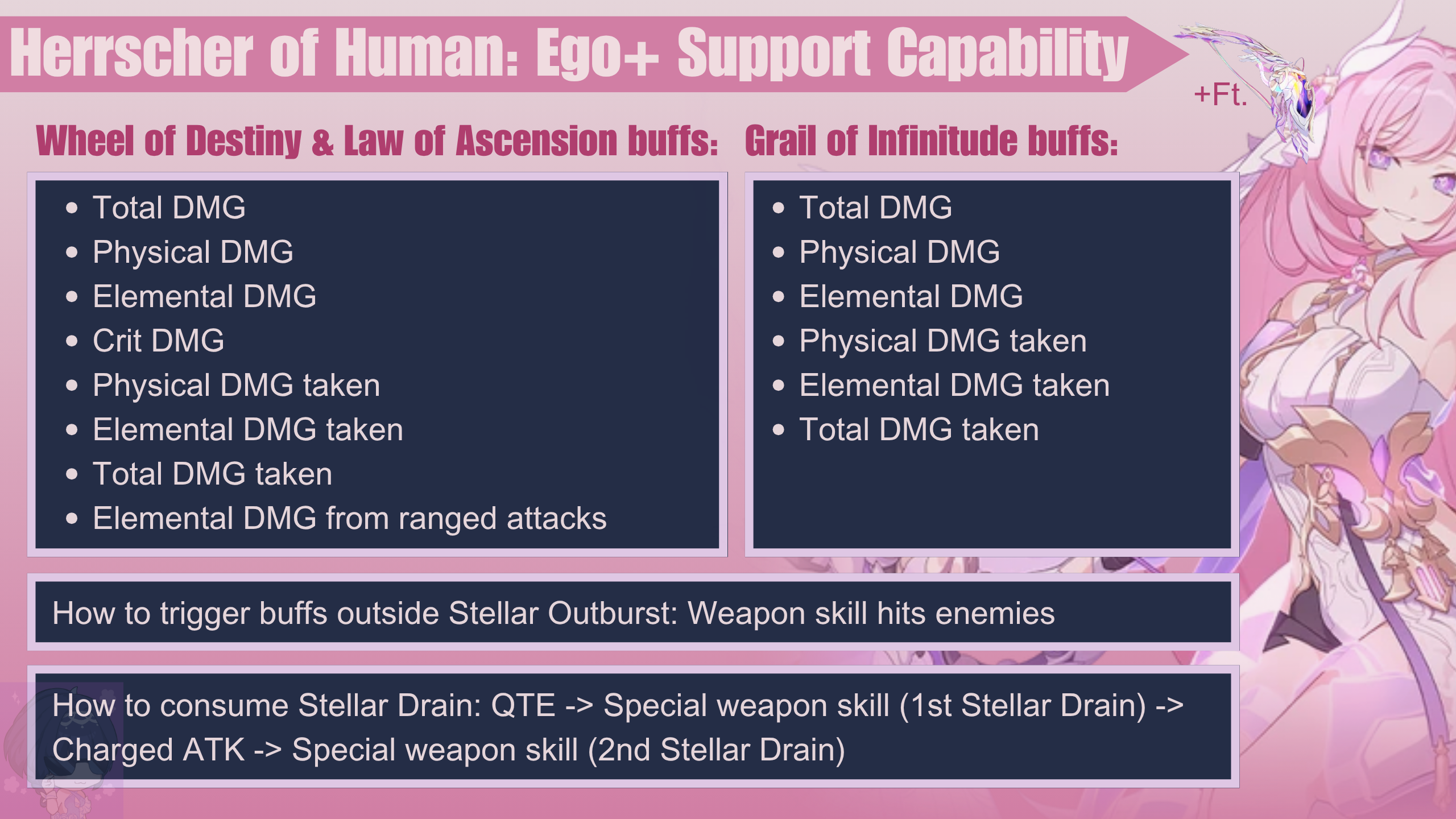 Herrscher of Human: Ego+ Support Capability

+Ft.

Wheel of Destiny & Law of Ascension buffs:

- Total DMG
- Physical DMG
- Elemental DMG
- Crit DMG
- Physical DMG taken
- Elemental DMG taken
- Total DMG taken
- Elemental DMG from ranged attacks

Grail of Infinitude buffs:

- Total DMG
- Physical DMG
- Elemental DMG
- Physical DMG taken
- Elemental DMG taken
- Total DMG taken

How to trigger buffs outside Stellar Outburst: Weapon skill hits enemies

How to consume Stellar Drain: QTE -> Special weapon skill (1st Stellar Drain) -> Charged ATK -> Special weapon skill (2nd Stellar Drain)